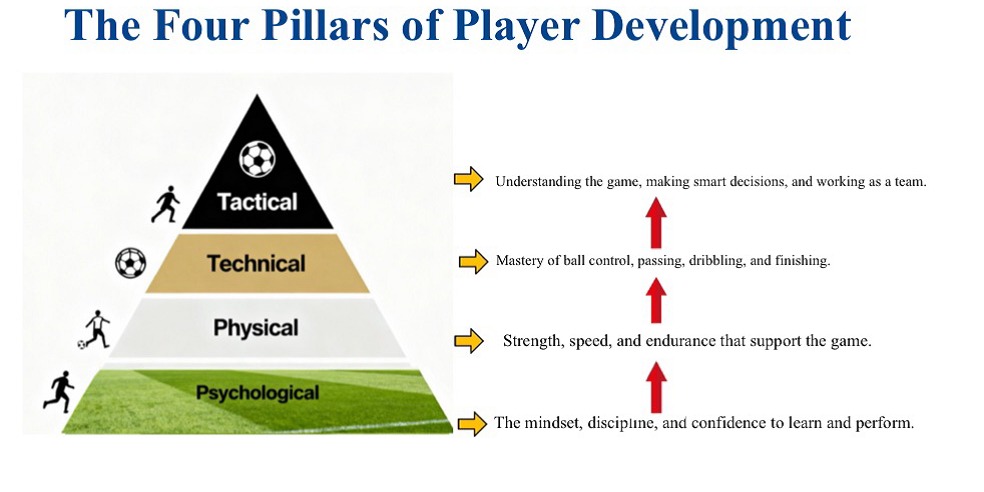 The Four Pillars of Player Development

Tactical

Technical

Physical

Psychological

Understanding the game, making smart decisions, and working as a team.

Mastery of ball control, passing, dribbling, and finishing.

Strength, speed, and endurance that support the game.

The mindset, discipline, and confidence to learn and perform.